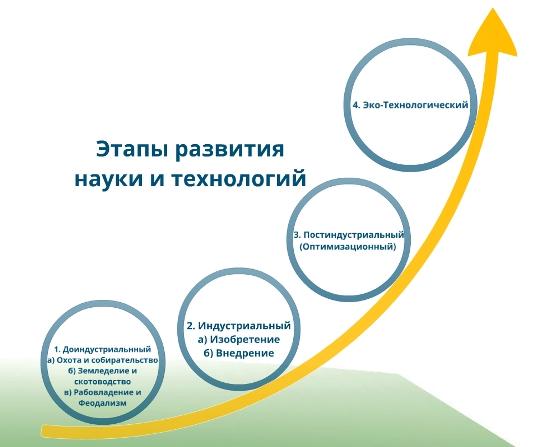 Этапы развития науки и технологий

1. Доиндустриальный
а) Охота и собирательство
б) Земледелие и скотоводство
в) Рабовладение и Феодализм

2. Индустриальный
а) Изобретение
б) Внедрение

3. Постиндустриальный (Оптимизационный)

4. Эко-Технологический